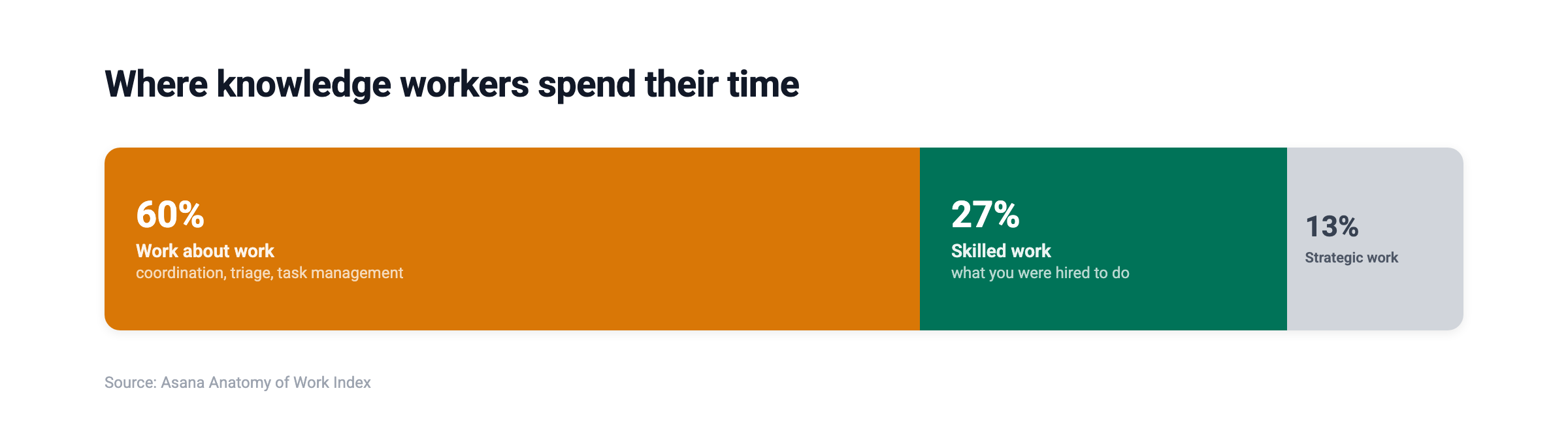 Where knowledge workers spend their time

60%
Work about work
coordination, triage, task management

27%
Skilled work
what you were hired to do

13%
Strategic work

Source: Asana Anatomy of Work Index